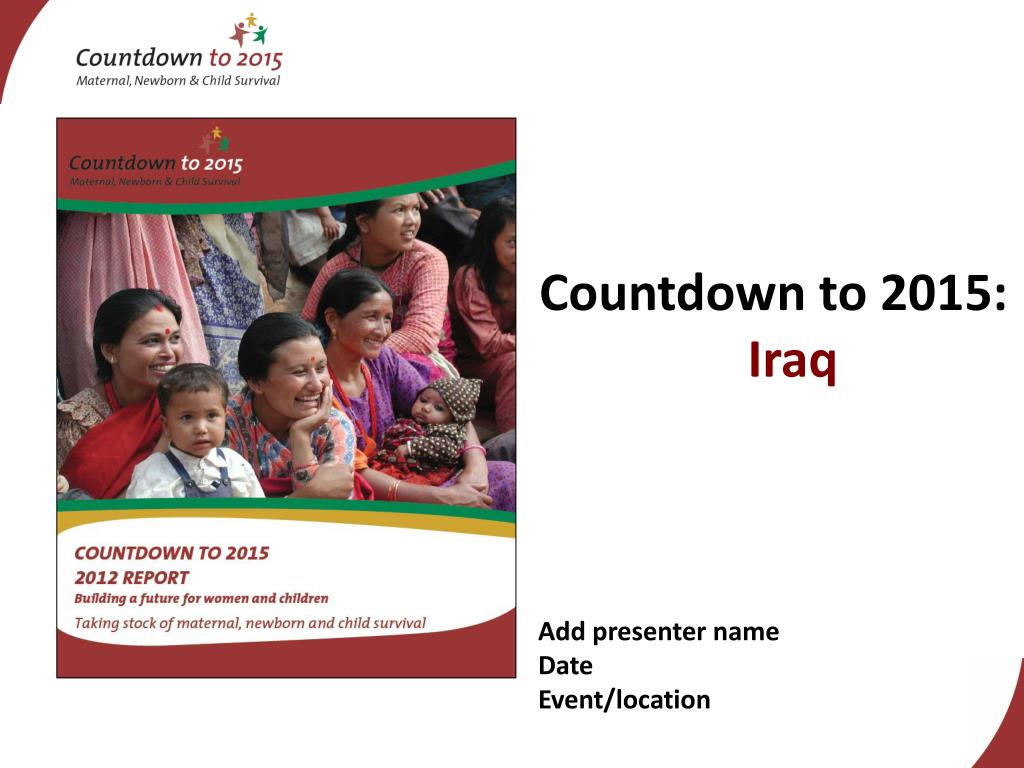 Countdown to 2015
Maternal, Newborn & Child Survival

Countdown to 2015
Maternal, Newborn & Child Survival

COUNTDOWN TO 2015
2012 REPORT
Building a future for women and children
Taking stock of maternal, newborn and child survival

Countdown to 2015:
Iraq

Add presenter name
Date
Event/location